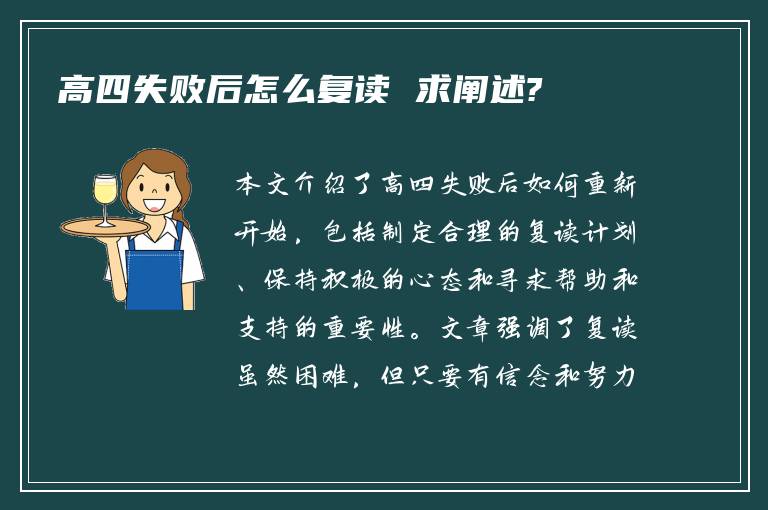 高四失败后怎么复读 求阐述?

本文介绍了高四失败后如何重新开始，包括制定合理的复读计划、保持积极的心态和寻求帮助和支持的重要性。文章强调了复读虽然困难，但只要有信念和努力